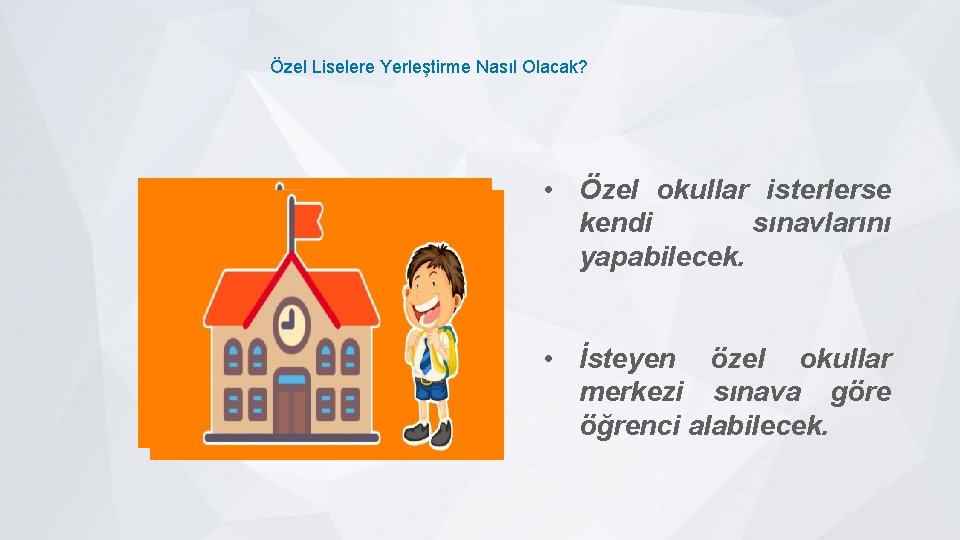 Özel Liselere Yerleştirme Nasıl Olacak?

• Özel okullar isterlerse kendi sınavlarını yapabilecek.

• İsteyen özel okullar merkezi sınava göre öğrenci alabilecek.